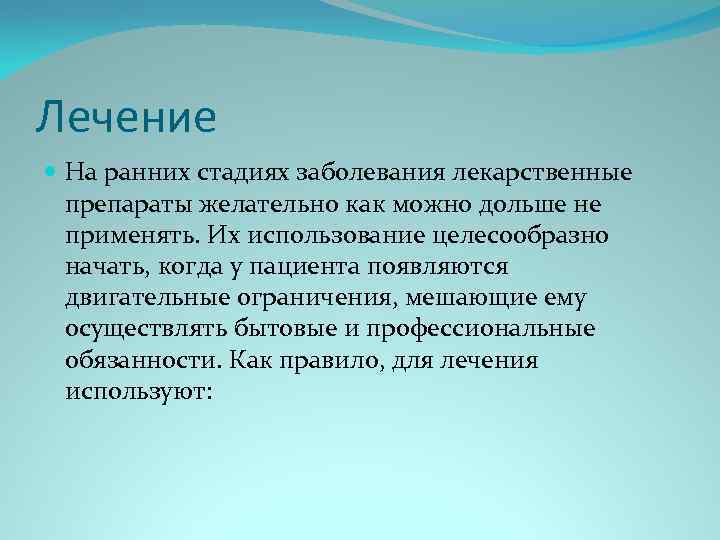 Лечение

На ранних стадиях заболевания лекарственные препараты желательно как можно дольше не применять. Их использование целесообразно начать, когда у пациента появляются двигательные ограничения, мешающие ему осуществлять бытовые и профессиональные обязанности. Как правило, для лечения используют: